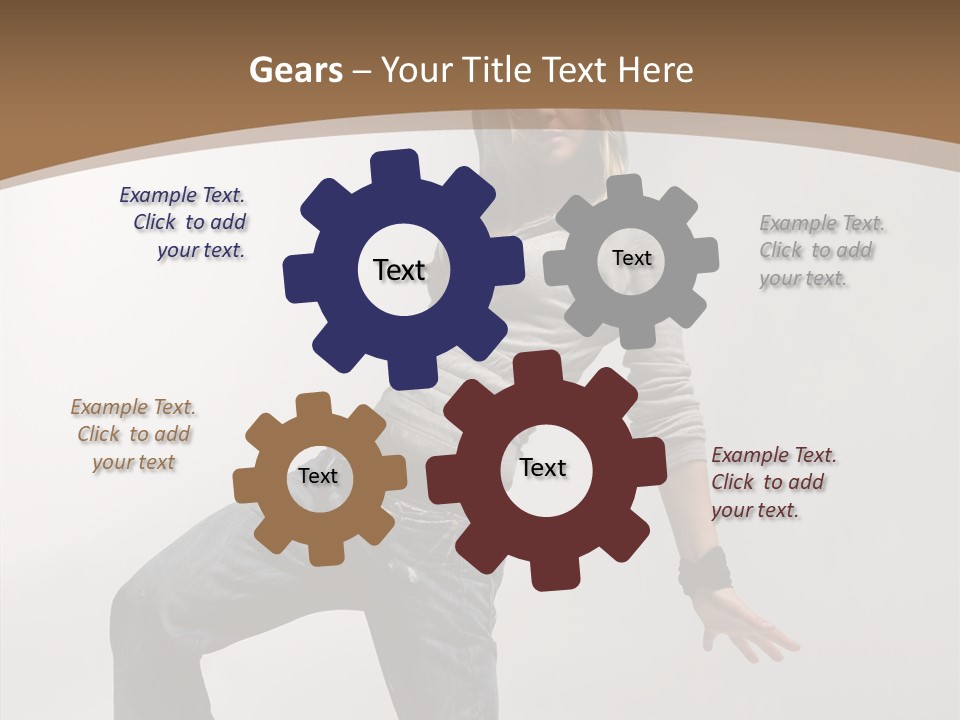 Gears – Your Title Text Here

Example Text. Click to add your text.

Text

Text

Example Text. Click to add your text.

Example Text. Click to add your text

Text

Text

Example Text. Click to add your text.